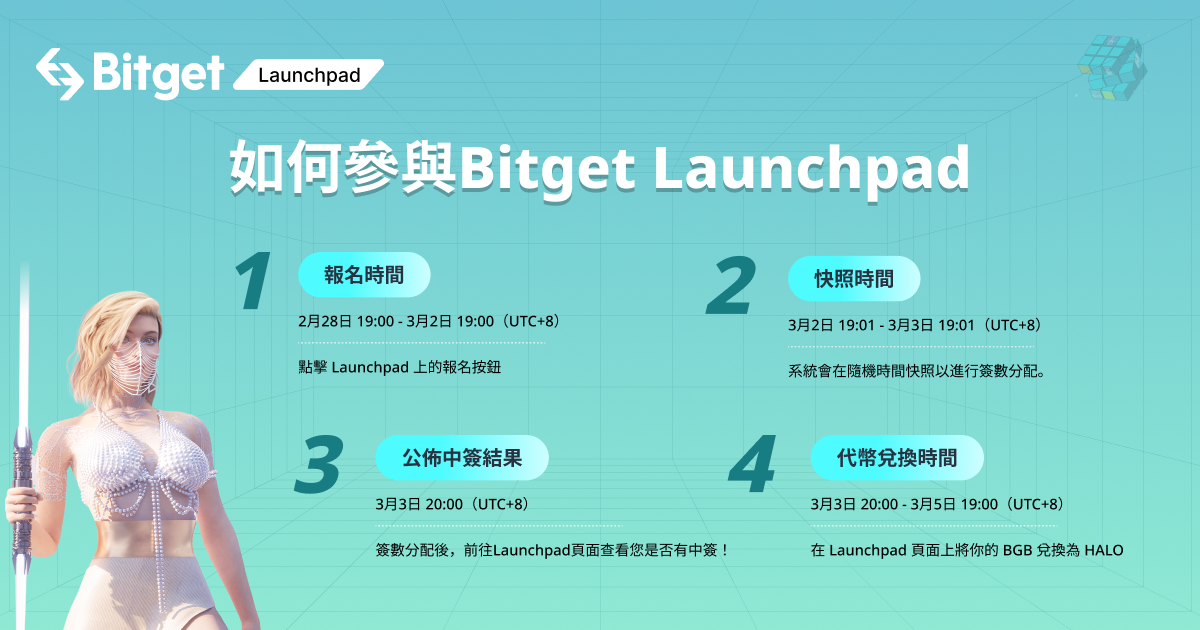 Bitget Launchpad

如何參與Bitget Launchpad

1
報名時間
2月28日 19:00 - 3月2日 19:00（UTC+8）
點擊 Launchpad 上的報名按鈕

2
快照時間
3月2日 19:01 - 3月3日 19:01（UTC+8）
系統會在隨機時間快照以進行簽數分配。

3
公佈中簽結果
3月3日 20:00（UTC+8）
簽數分配後，前往Launchpad頁面查看您是否有中簽！

4
代幣兌換時間
3月3日 20:00 - 3月5日 19:00（UTC+8）
在 Launchpad 頁面上將你的 BGB 兌換為 HALO